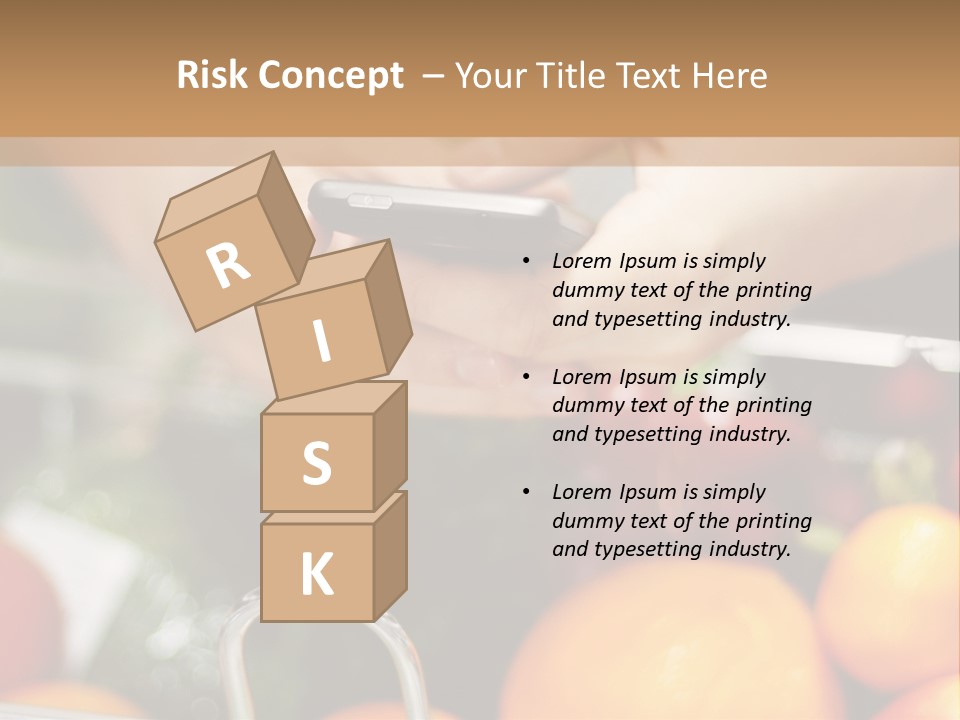 Risk Concept – Your Title Text Here

R
I
S
K

• Lorem Ipsum is simply dummy text of the printing and typesetting industry.

• Lorem Ipsum is simply dummy text of the printing and typesetting industry.

• Lorem Ipsum is simply dummy text of the printing and typesetting industry.